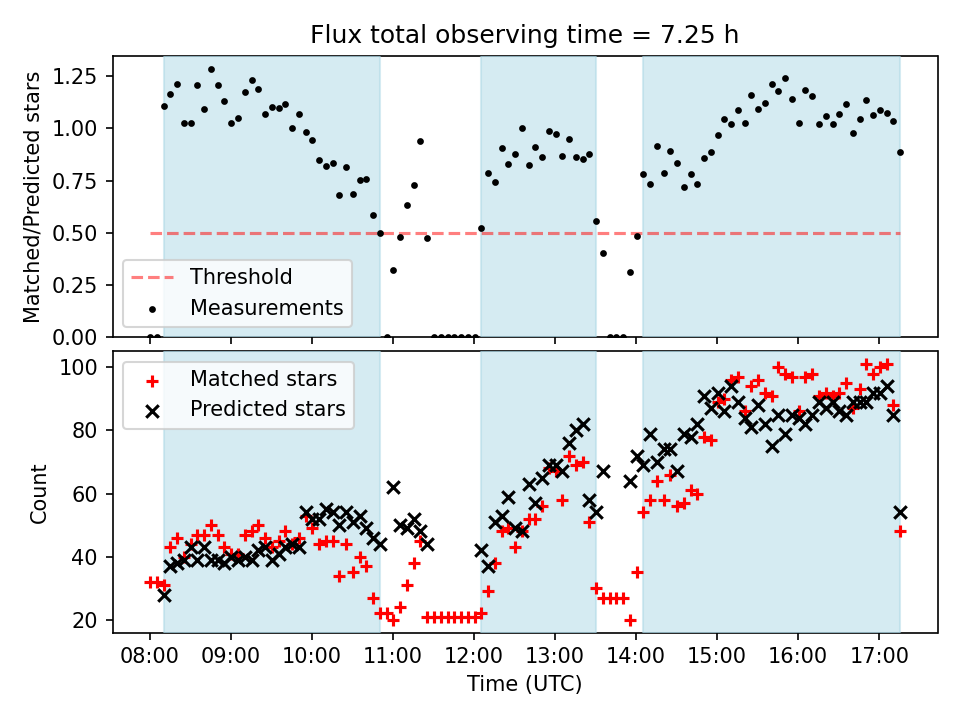 Flux total observing time = 7.25 h

Matched/Predicted stars

1.25
1.00
0.75
0.50
0.25
0.00

Threshold
Measurements

Count

100
80
60
40
20

Matched stars
Predicted stars

08:00 09:00 10:00 11:00 12:00 13:00 14:00 15:00 16:00 17:00

Time (UTC)